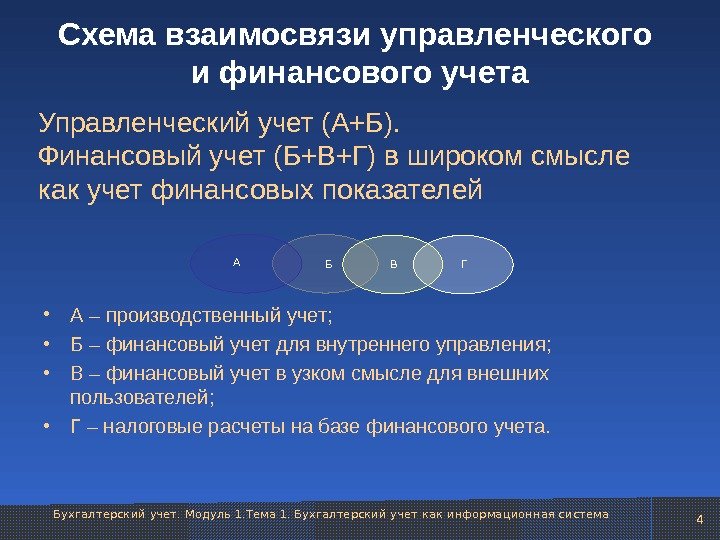 Схема взаимосвязи управленческого и финансового учета

Управленческий учет (А+Б).
Финансовый учет (Б+В+Г) в широком смысле как учет финансовых показателей

А Б В Г

• А – производственный учет;
• Б – финансовый учет для внутреннего управления;
• В – финансовый учет в узком смысле для внешних пользователей;
• Г – налоговые расчеты на базе финансового учета.

Бухгалтерский учет. Модуль 1.Тема 1. Бухгалтерский учет как информационная система

4